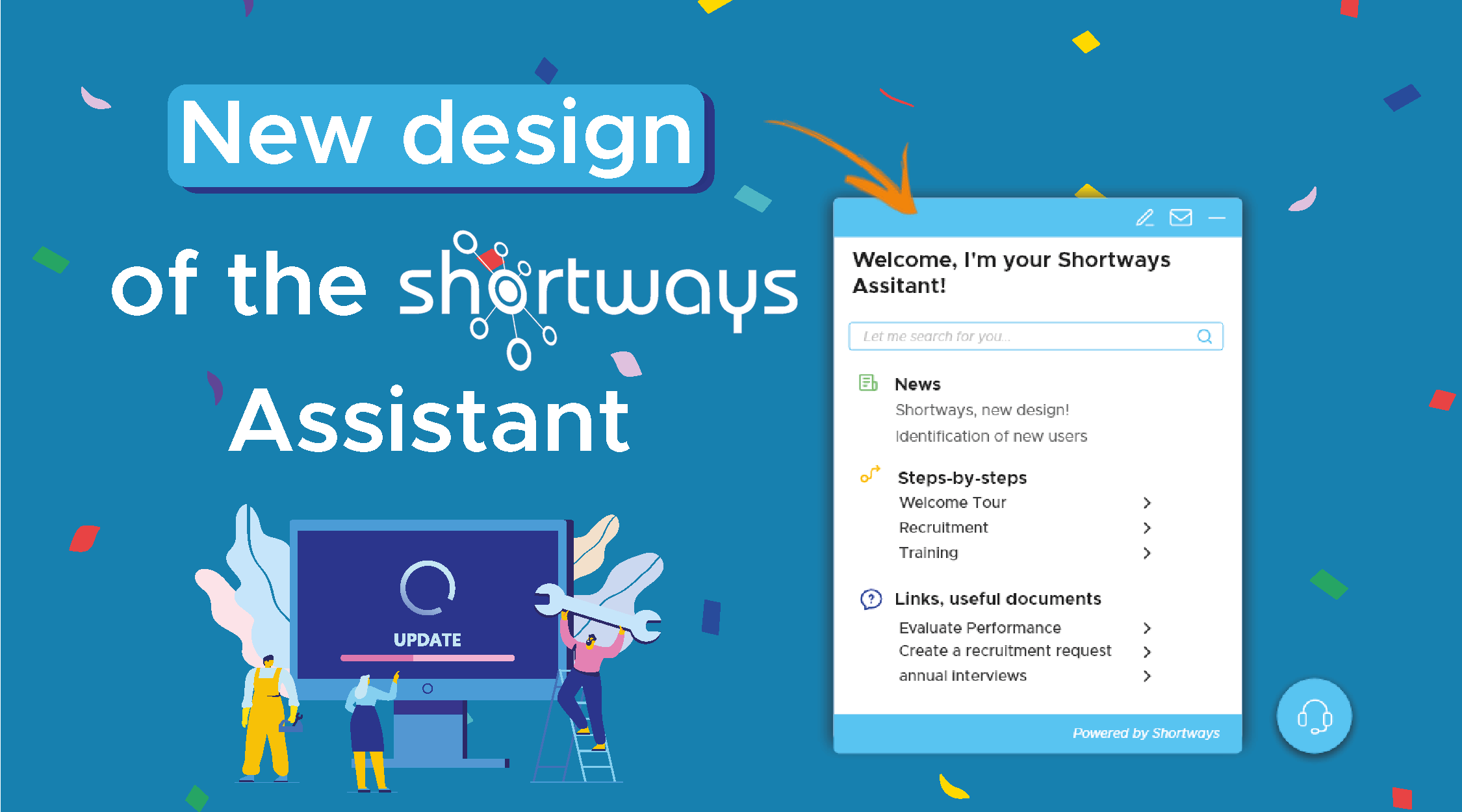 New design

of the shortways

Assistant

UPDATE

Welcome, I'm your Shortways Assitant!

Let me search for you...

News

Shortways, new design!

Identification of new users

Steps-by-steps

Welcome Tour

Recruitment

Training

Links, useful documents

Evaluate Performance

Create a recruitment request

annual interviews

Powered by Shortways